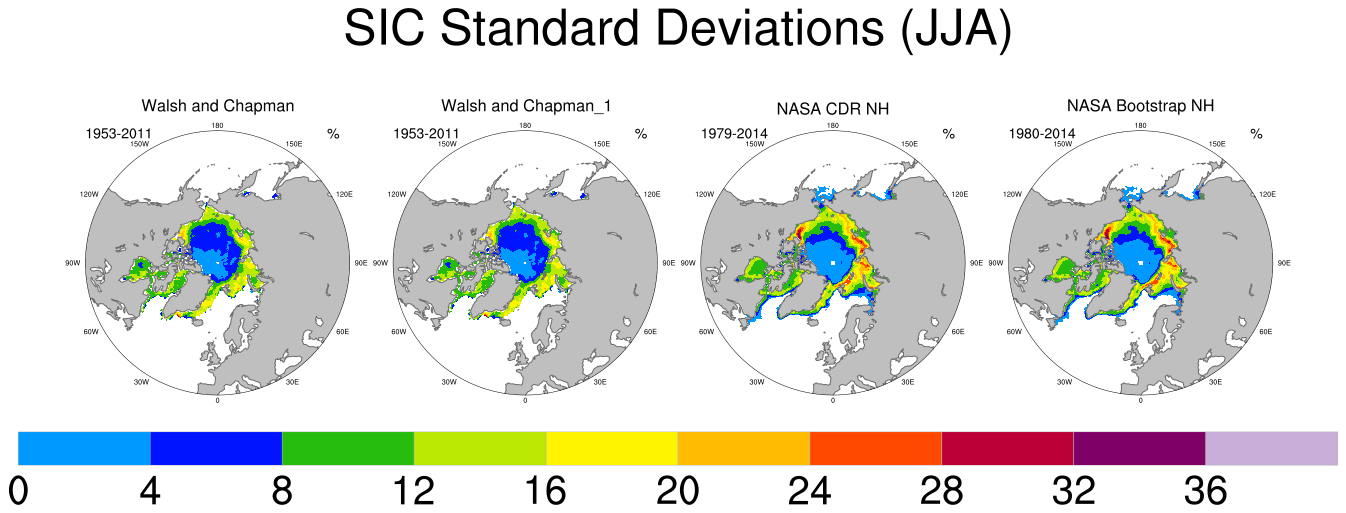 SIC Standard Deviations (JJA)

Walsh and Chapman
1953-2011
%
180
150W
150E
120W
120E
90W
90E
60W
60E
30W
30E
0

Walsh and Chapman_1
1953-2011
%
180
150W
150E
120W
120E
90W
90E
60W
60E
30W
30E
0

NASA CDR NH
1979-2014
%
180
150W
150E
120W
120E
90W
90E
60W
60E
30W
30E
0

NASA Bootstrap NH
1980-2014
%
180
150W
150E
120W
120E
90W
90E
60W
60E
30W
30E
0

0 4 8 12 16 20 24 28 32 36